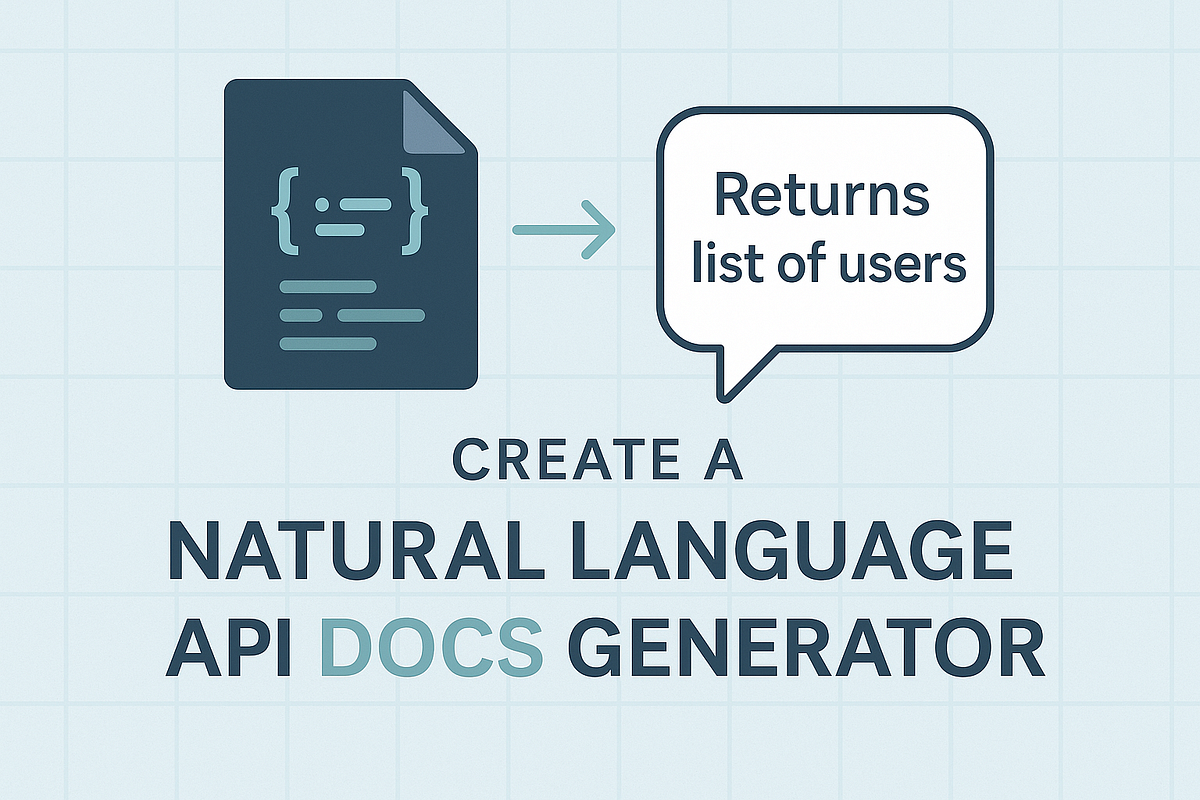 Returns list of users

CREATE A
NATURAL LANGUAGE
API DOCS GENERATOR